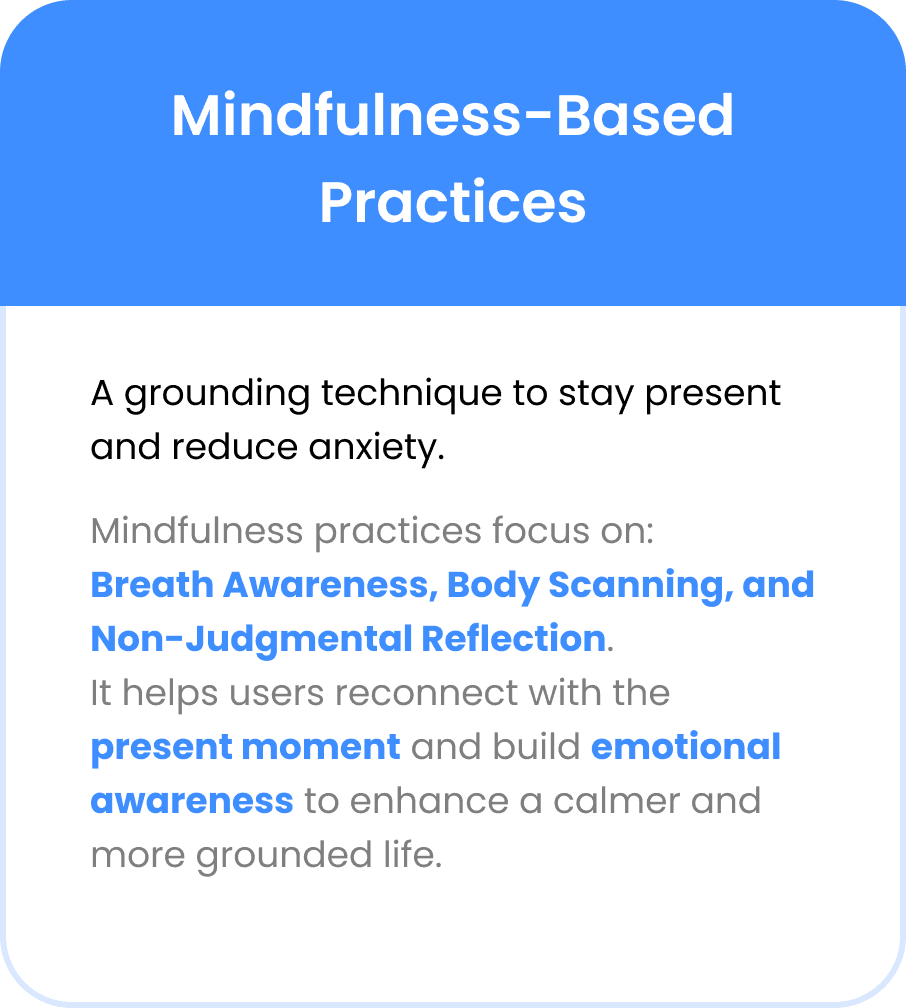 Mindfulness-Based Practices

A grounding technique to stay present and reduce anxiety.

Mindfulness practices focus on: Breath Awareness, Body Scanning, and Non-Judgmental Reflection. It helps users reconnect with the present moment and build emotional awareness to enhance a calmer and more grounded life.